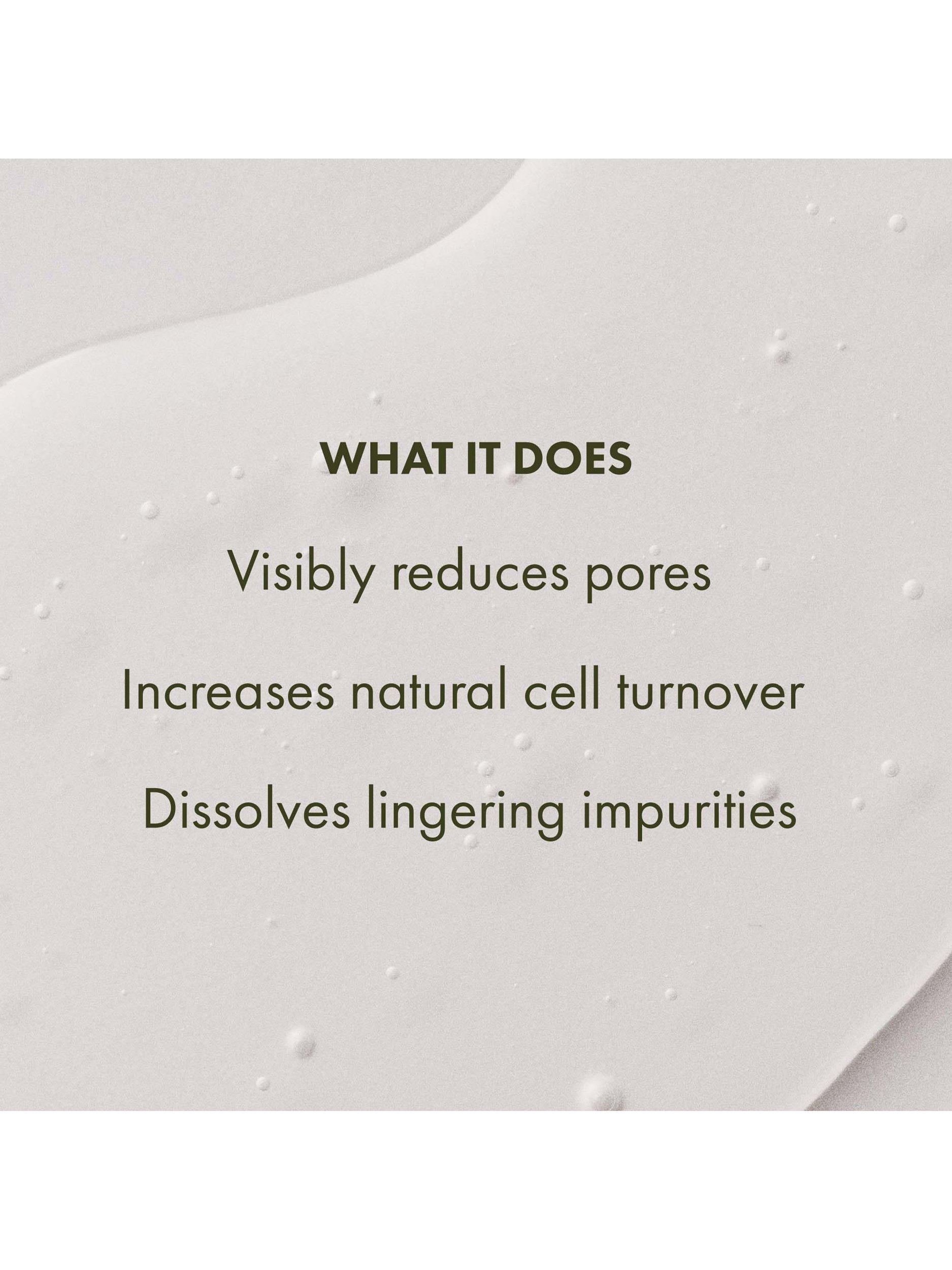 WHAT IT DOES

Visibly reduces pores

Increases natural cell turnover

Dissolves lingering impurities